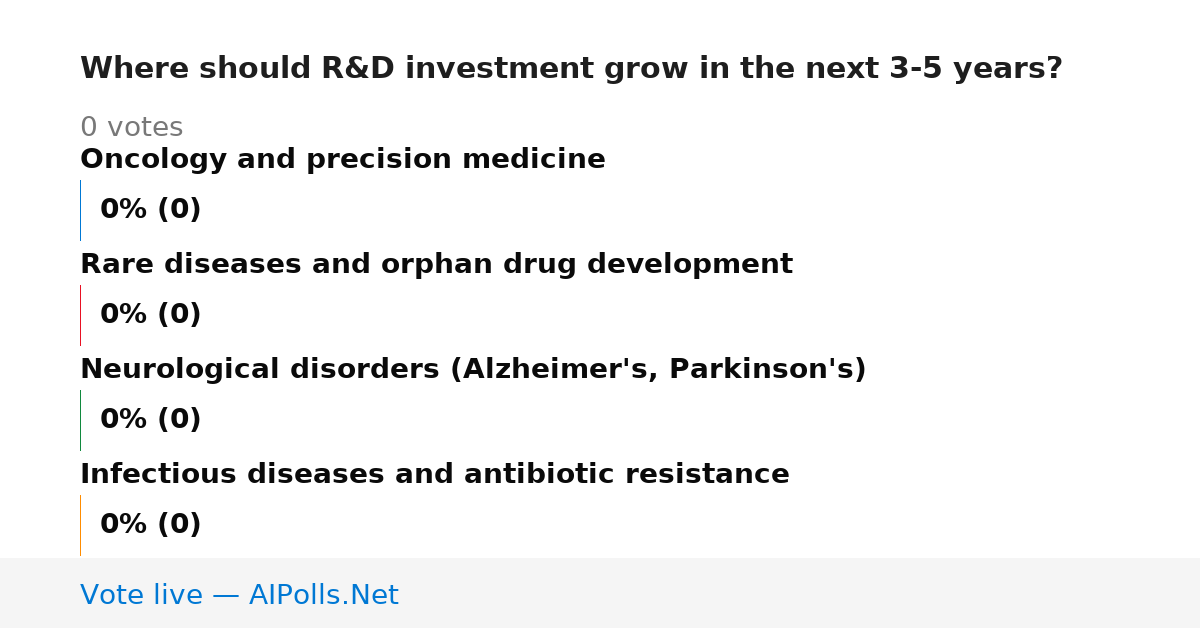 Where should R&D investment grow in the next 3-5 years?

0 votes

Oncology and precision medicine

0% (0)

Rare diseases and orphan drug development

0% (0)

Neurological disorders (Alzheimer's, Parkinson's)

0% (0)

Infectious diseases and antibiotic resistance

0% (0)

Vote live — AIPolls.Net